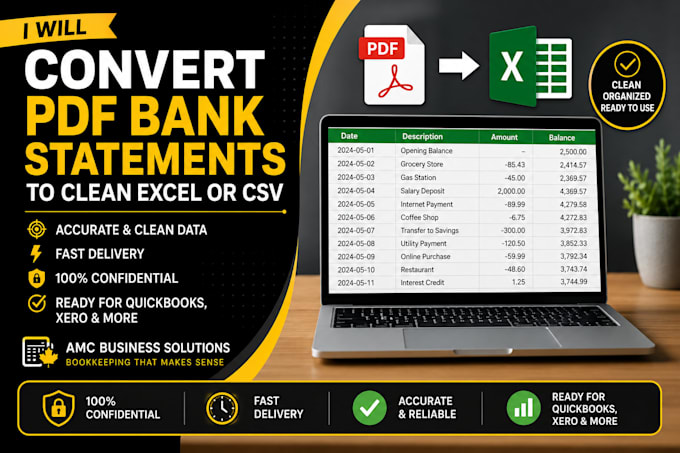 I WILL
CONVERT
PDF BANK
STATEMENTS
TO CLEAN EXCEL OR CSV

ACCURATE & CLEAN DATA
FAST DELIVERY
100% CONFIDENTIAL
READY FOR QUICKBOOKS, XERO & MORE

AMC BUSINESS SOLUTIONS
BOOKKEEPING THAT MAKES SENSE

PDF
X

CLEAN
ORGANIZED
READY TO USE

| Date | Description | Amount | Balance |
|---|---|---|---|
| 2024-05-01 | Opening Balance | – | 2,500.00 |
| 2024-05-02 | Grocery Store | -85.43 | 2,414.57 |
| 2024-05-03 | Gas Station | -45.00 | 2,369.57 |
| 2024-05-04 | Salary Deposit | 2,000.00 | 4,369.57 |
| 2024-05-05 | Internet Payment | -89.99 | 4,279.58 |
| 2024-05-06 | Coffee Shop | -6.75 | 4,272.83 |
| 2024-05-07 | Transfer to Savings | -300.00 | 3,972.83 |
| 2024-05-08 | Utility Payment | -120.50 | 3,852.33 |
| 2024-05-09 | Online Purchase | -59.99 | 3,792.34 |
| 2024-05-10 | Restaurant | -48.60 | 3,743.74 |
| 2024-05-11 | Interest Credit | 1.25 | 3,744.99 |

100% CONFIDENTIAL
FAST DELIVERY
ACCURATE & RELIABLE
READY FOR QUICKBOOKS, XERO & MORE